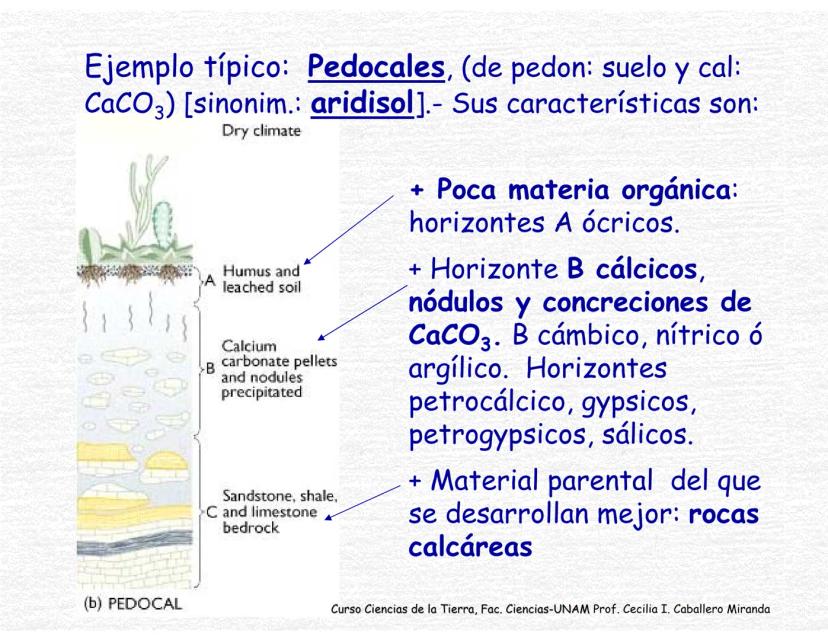 Ejemplo típico: Pedocales, (de pedon: suelo y cal: $CaCO_3$) [sinonim.: aridisol].- Sus características son:

Dry climate

A Humus and leached soil

B Calcium carbonate pellets and nodules precipitated

C Sandstone, shale, and limestone bedrock

(b) PEDOCAL

+ Poca materia orgánica: horizontes A ócricos.

+ Horizonte B cálcicos, nódulos y concreciones de $CaCO_3$. B cámbico, nítrico ó argílico. Horizontes petrocálcico, gypsicos, petrogypsicos, sálicos.

+ Material parental del que se desarrollan mejor: rocas calcáreas

Curso Ciencias de la Tierra, Fac. Ciencias-UNAM Prof. Cecilia I. Caballero Miranda